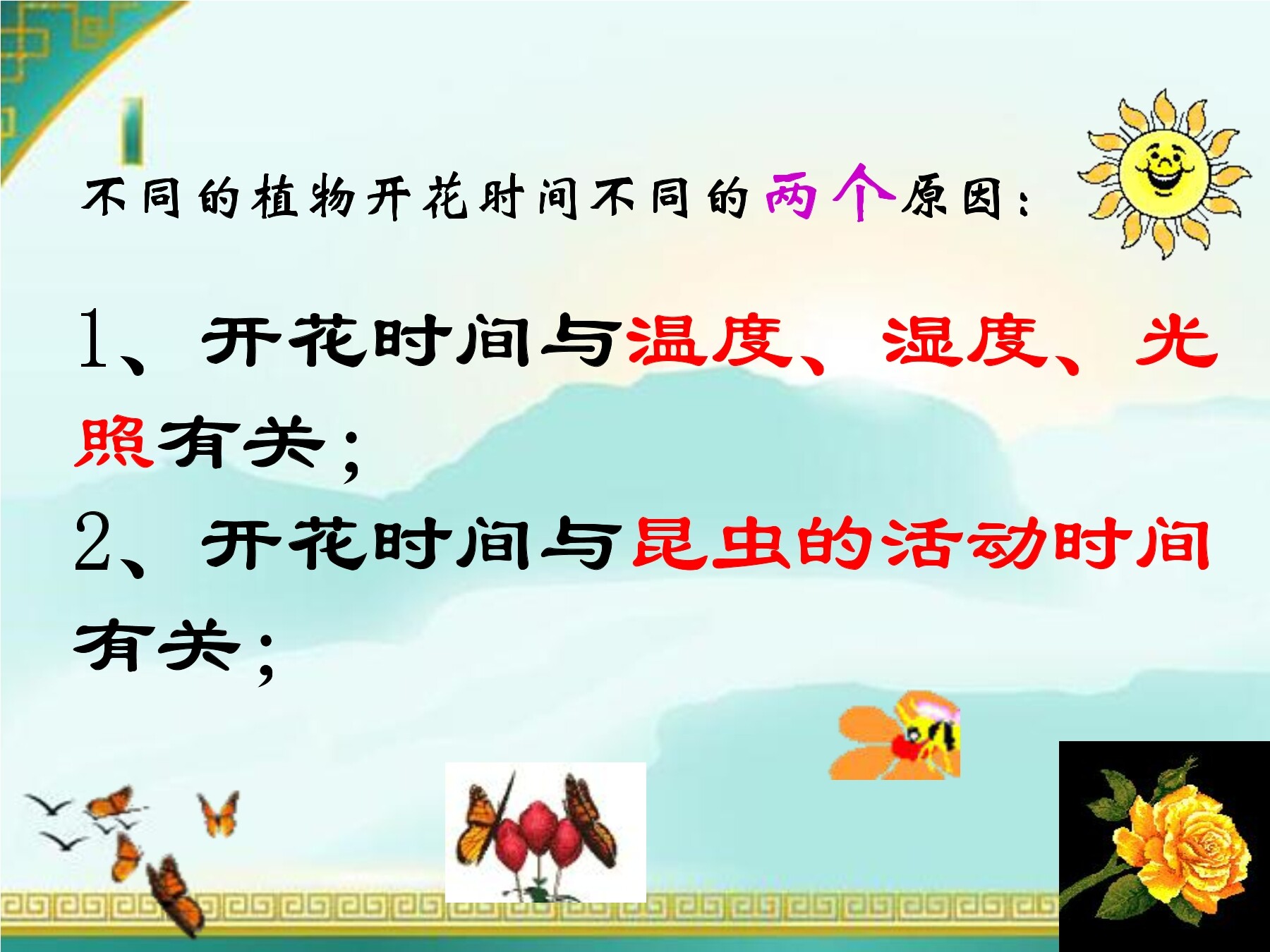 不同的植物开花时间不同的两个原因：

1、开花时间与温度、湿度、光照有关；

2、开花时间与昆虫的活动时间有关；